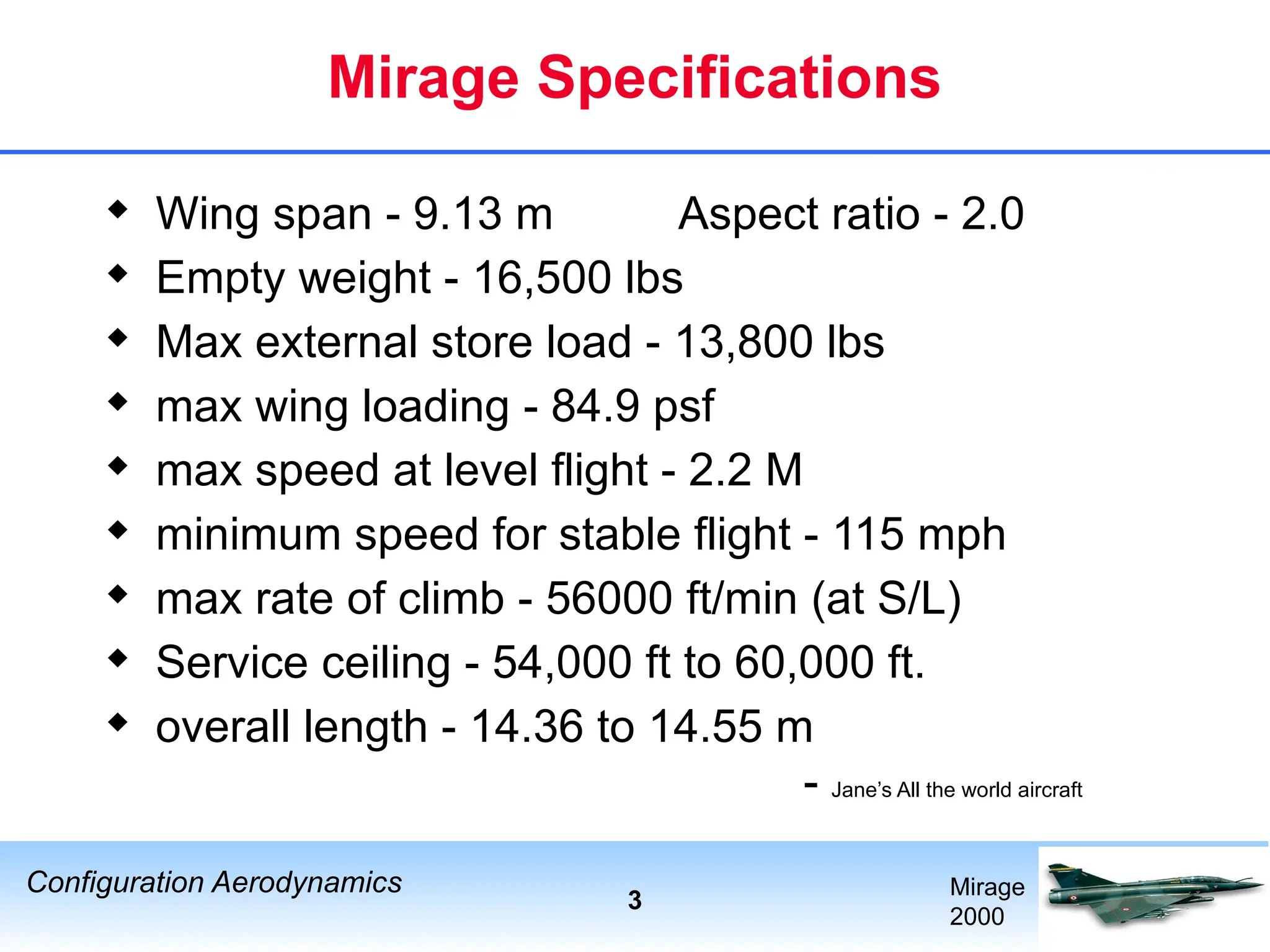 Mirage Specifications

◆ Wing span - 9.13 m Aspect ratio - 2.0
◆ Empty weight - 16,500 lbs
◆ Max external store load - 13,800 lbs
◆ max wing loading - 84.9 psf
◆ max speed at level flight - 2.2 M
◆ minimum speed for stable flight - 115 mph
◆ max rate of climb - 56000 ft/min (at S/L)
◆ Service ceiling - 54,000 ft to 60,000 ft.
◆ overall length - 14.36 to 14.55 m

- Jane's All the world aircraft

Configuration Aerodynamics

3

Mirage 2000